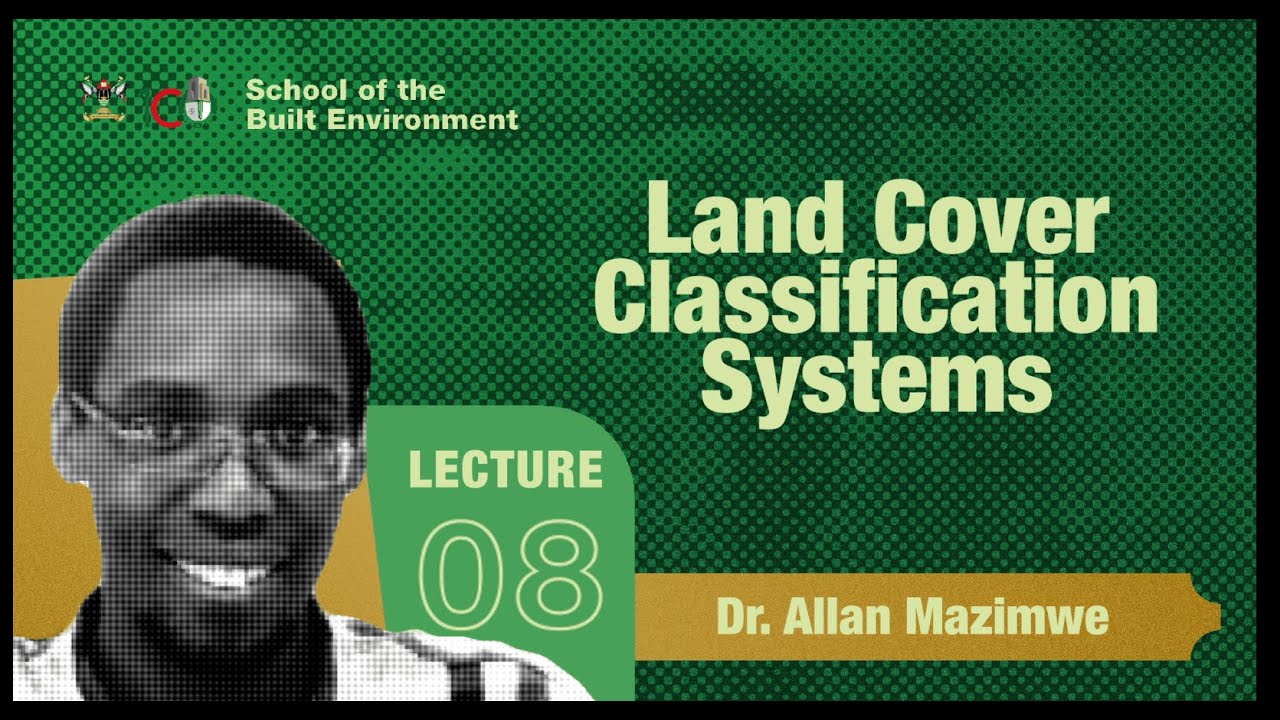 School of the Built Environment

Land Cover Classification Systems

LECTURE 08

Dr. Allan Mazimwe